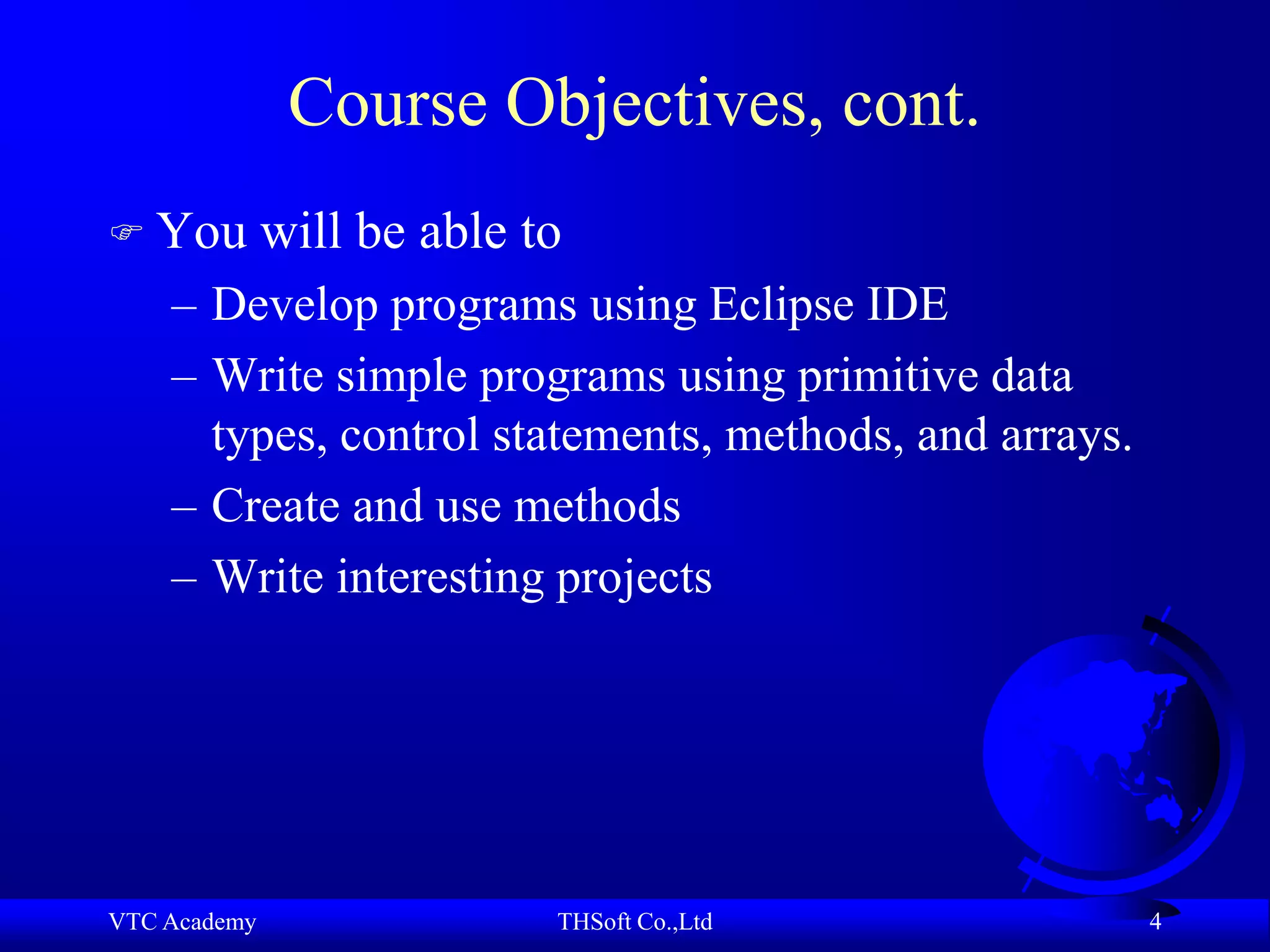 Course Objectives, cont.

☞ You will be able to

– Develop programs using Eclipse IDE

– Write simple programs using primitive data types, control statements, methods, and arrays.

– Create and use methods

– Write interesting projects

VTC Academy
THSoft Co.,Ltd
4